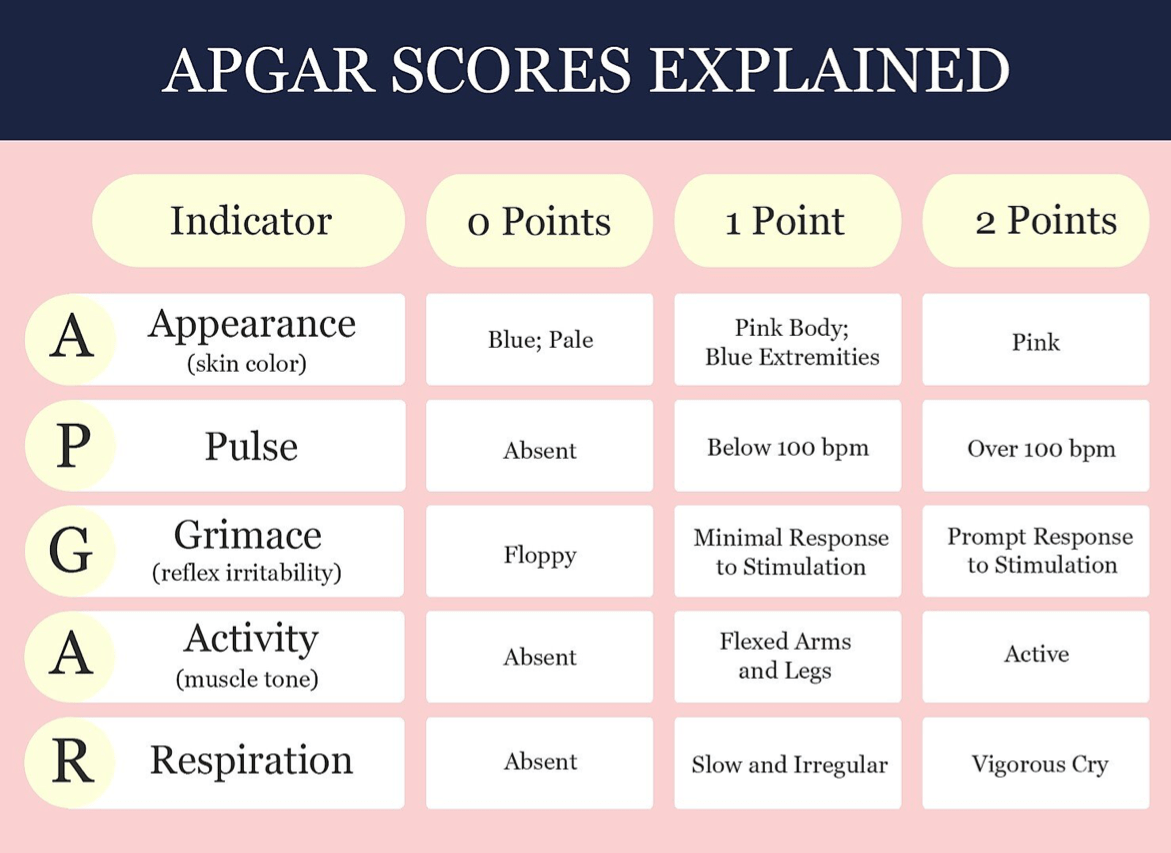 APGAR SCORES EXPLAINED

| | Indicator | 0 Points | 1 Point | 2 Points |
|---|---|---|---|---|
| A | Appearance (skin color) | Blue; Pale | Pink Body; Blue Extremities | Pink |
| P | Pulse | Absent | Below 100 bpm | Over 100 bpm |
| G | Grimace (reflex irritability) | Floppy | Minimal Response to Stimulation | Prompt Response to Stimulation |
| A | Activity (muscle tone) | Absent | Flexed Arms and Legs | Active |
| R | Respiration | Absent | Slow and Irregular | Vigorous Cry |